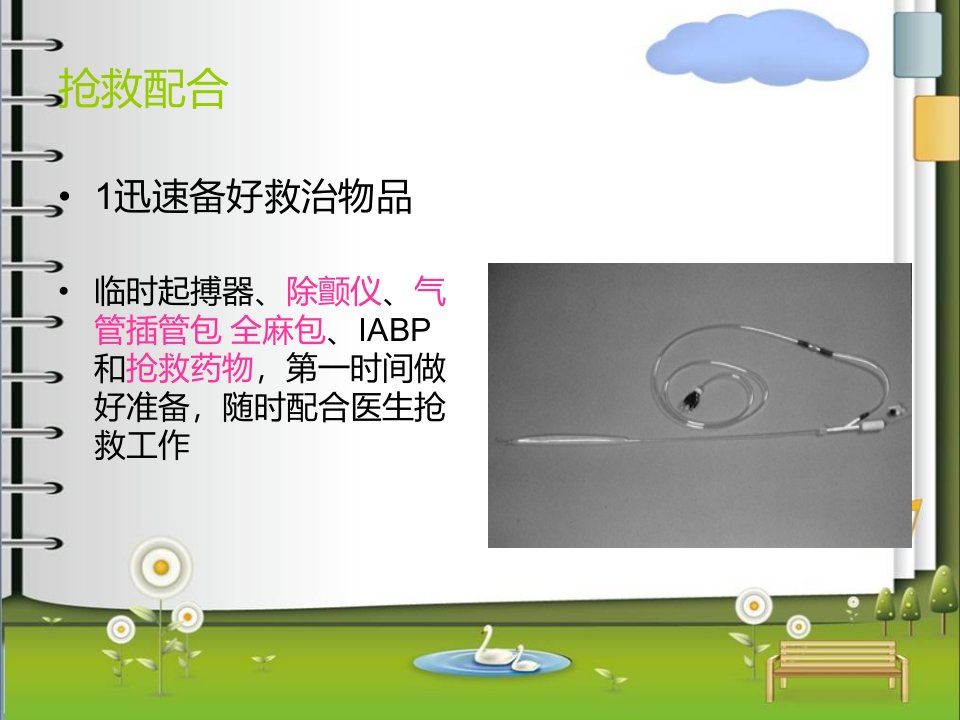 抢救配合

• 1迅速备好救治物品

• 临时起搏器、除颤仪、气管插管包 全麻包、IABP和抢救药物，第一时间做好准备，随时配合医生抢救工作